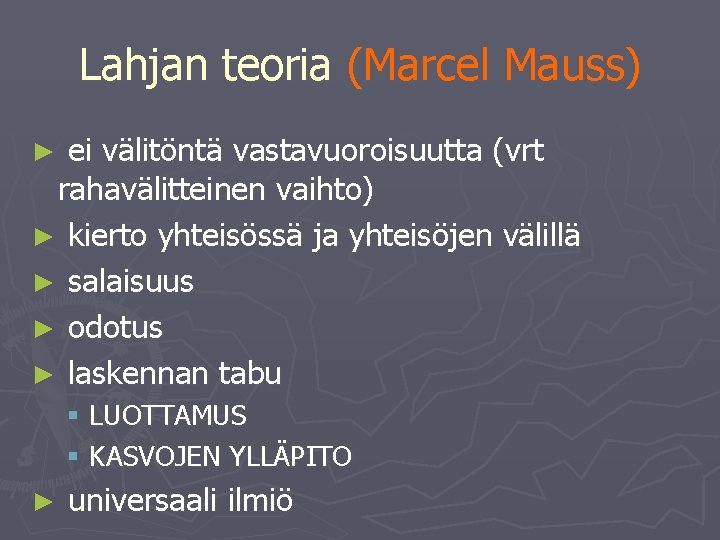 Lahjan teoria (Marcel Mauss)

► ei välitöntä vastavuoroisuutta (vrt rahavälitteinen vaihto)
► kierto yhteisössä ja yhteisöjen välillä
► salaisuus
► odotus
► laskennan tabu
▪ LUOTTAMUS
▪ KASVOJEN YLLÄPITO
► universaali ilmiö